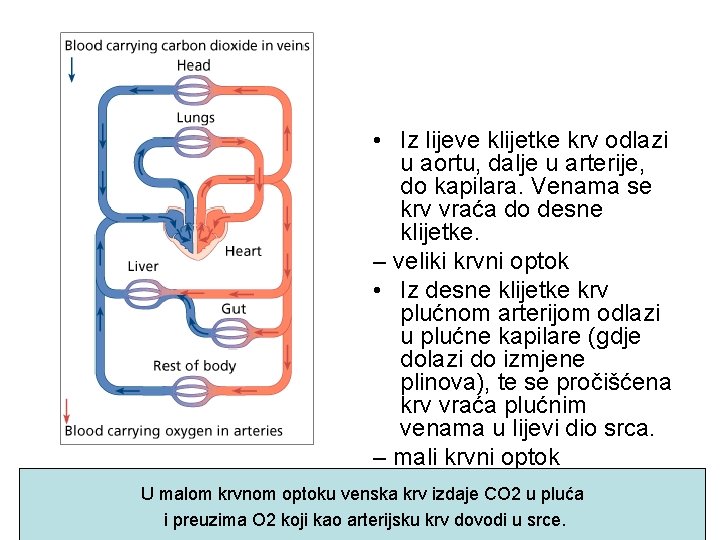 Blood carrying carbon dioxide in veins

Head

Lungs

Heart

Liver

Gut

Rest of body

Blood carrying oxygen in arteries

• Iz lijeve klijetke krv odlazi u aortu, dalje u arterije, do kapilara. Venama se krv vraća do desne klijetke.

– veliki krvni optok

• Iz desne klijetke krv plućnom arterijom odlazi u plućne kapilare (gdje dolazi do izmjene plinova), te se pročišćena krv vraća plućnim venama u lijevi dio srca.

– mali krvni optok

U malom krvnom optoku venska krv izdaje CO2 u pluća i preuzima O2 koji kao arterijsku krv dovodi u srce.